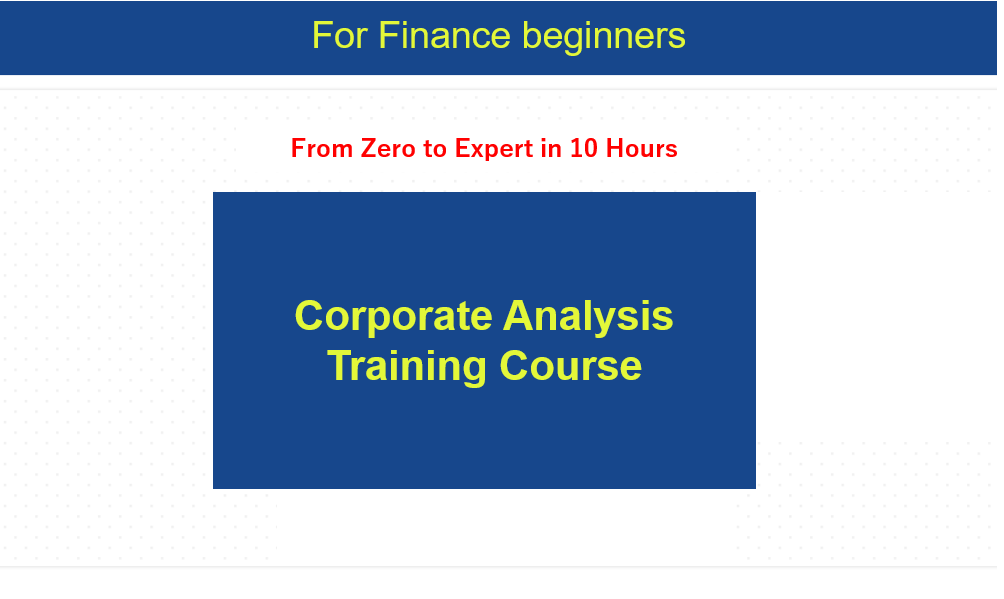 For Finance beginners

From Zero to Expert in 10 Hours

Corporate Analysis Training Course